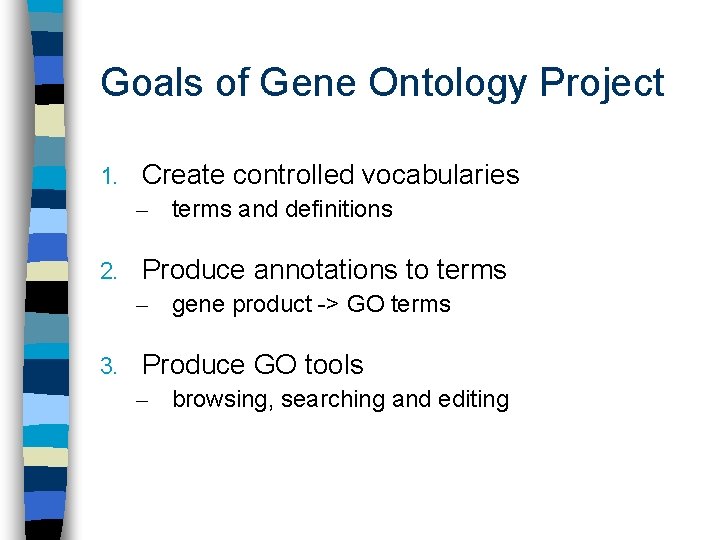 Goals of Gene Ontology Project

1. Create controlled vocabularies
– terms and definitions

2. Produce annotations to terms
– gene product -> GO terms

3. Produce GO tools
– browsing, searching and editing